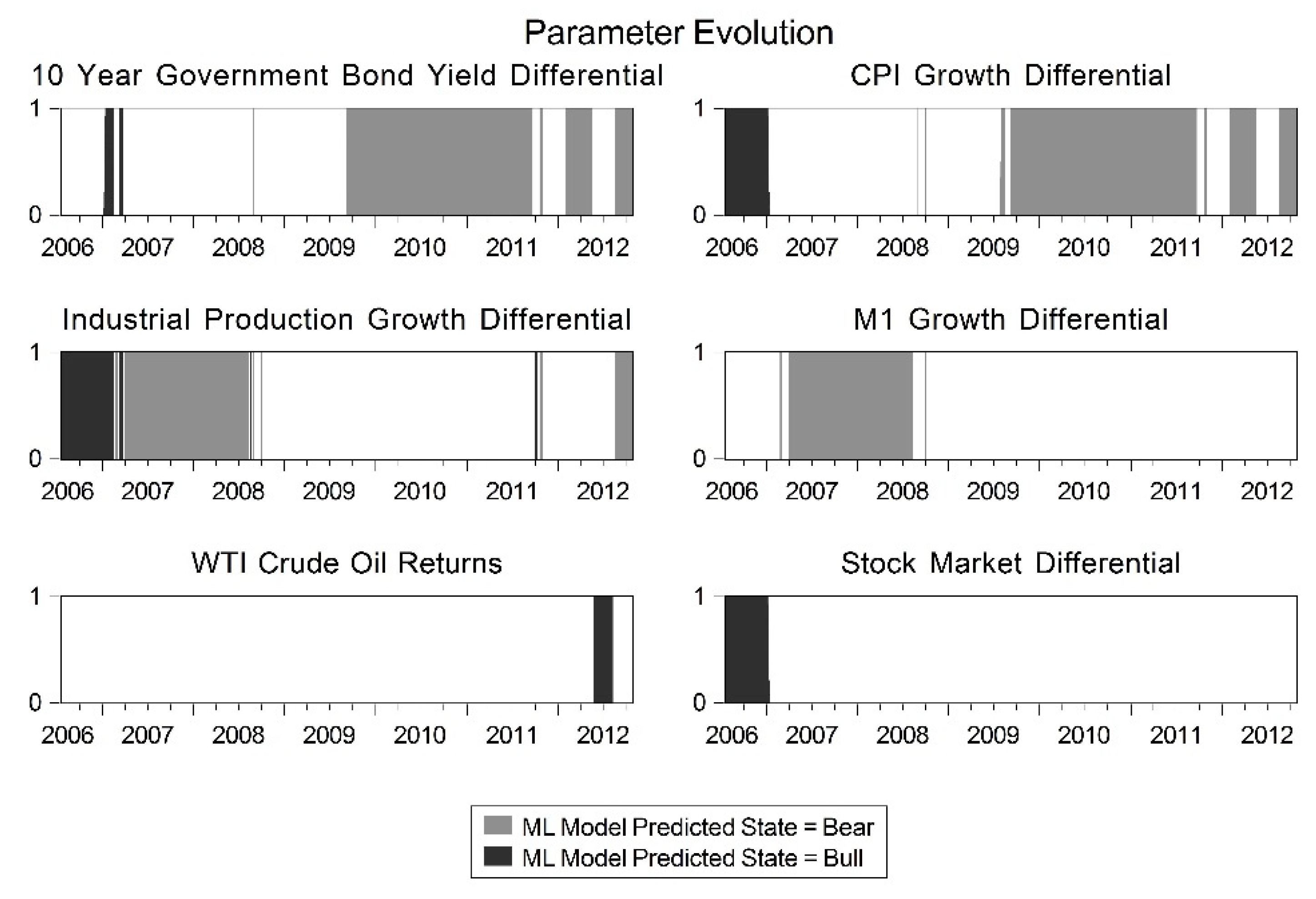 Parameter Evolution

10 Year Government Bond Yield Differential

1
0
2006 2007 2008 2009 2010 2011 2012

CPI Growth Differential

1
0
2006 2007 2008 2009 2010 2011 2012

Industrial Production Growth Differential

1
0
2006 2007 2008 2009 2010 2011 2012

M1 Growth Differential

1
0
2006 2007 2008 2009 2010 2011 2012

WTI Crude Oil Returns

1
0
2006 2007 2008 2009 2010 2011 2012

Stock Market Differential

1
0
2006 2007 2008 2009 2010 2011 2012

ML Model Predicted State = Bear
ML Model Predicted State = Bull